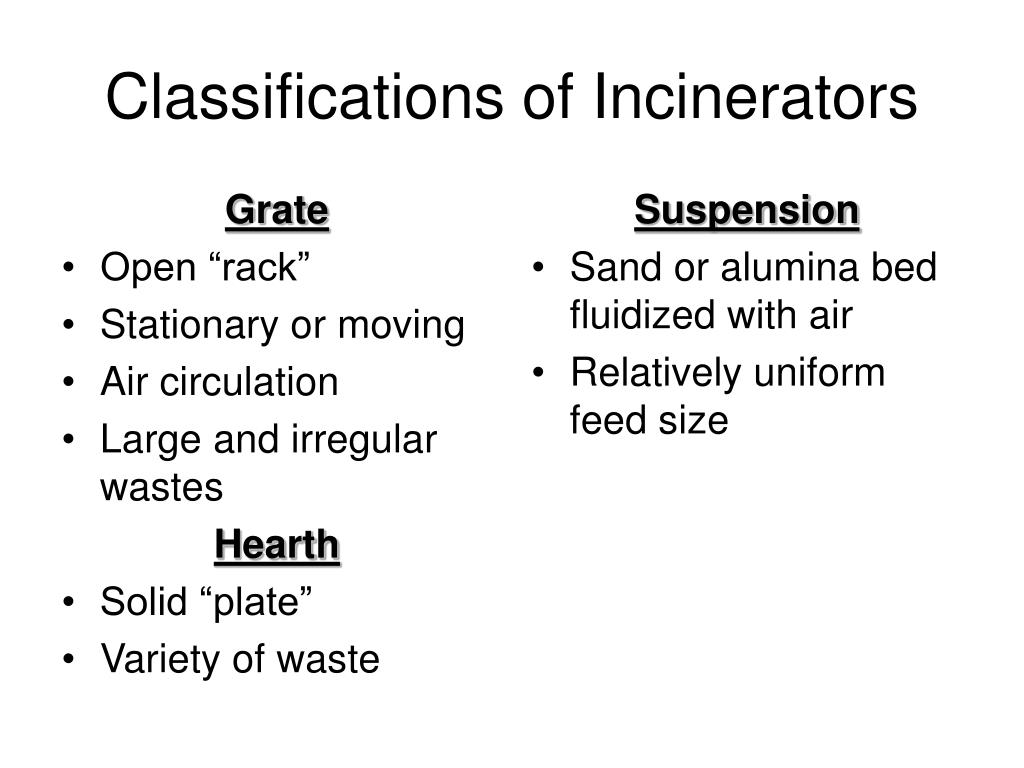 Classifications of Incinerators

Grate
• Open “rack”
• Stationary or moving
• Air circulation
• Large and irregular wastes

Hearth
• Solid “plate”
• Variety of waste

Suspension
• Sand or alumina bed fluidized with air
• Relatively uniform feed size